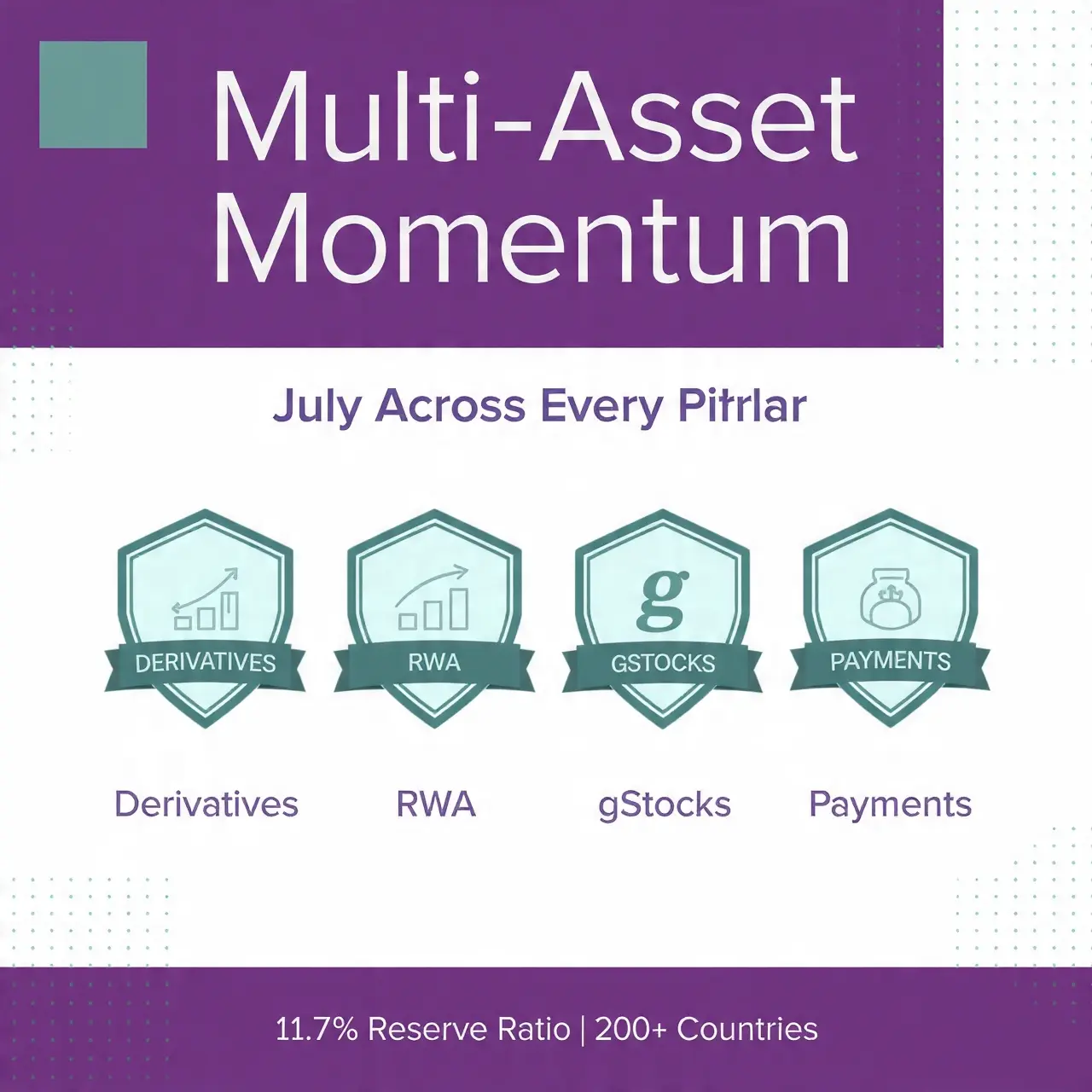 Multi-Asset Momentum

July Across Every Pitrlar

DERIVATIVES

RWA

g

GSTOCKS

PAYMENTS

Derivatives

RWA

gStocks

Payments

11.7% Reserve Ratio | 200+ Countries